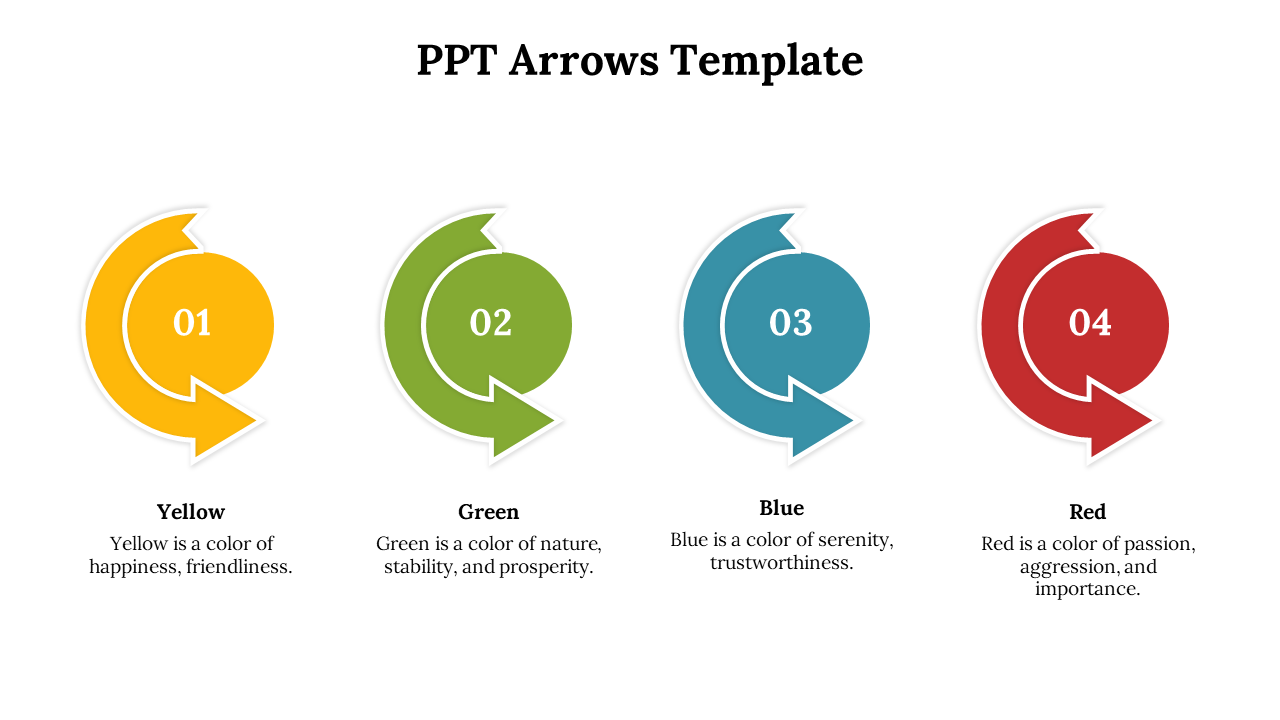 PPT Arrows Template

01

02

03

04

Yellow

Yellow is a color of happiness, friendliness.

Green

Green is a color of nature, stability, and prosperity.

Blue

Blue is a color of serenity, trustworthiness.

Red

Red is a color of passion, aggression, and importance.